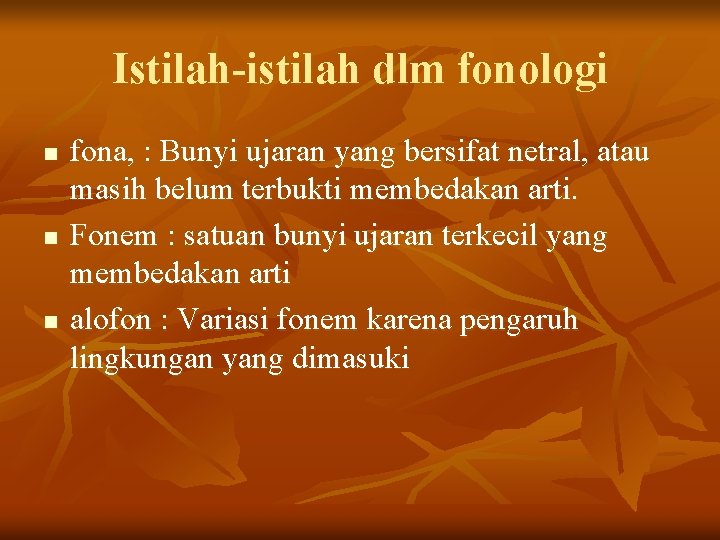 Istilah-istilah dlm fonologi

- fona, : Bunyi ujaran yang bersifat netral, atau masih belum terbukti membedakan arti.
- Fonem : satuan bunyi ujaran terkecil yang membedakan arti
- alofon : Variasi fonem karena pengaruh lingkungan yang dimasuki